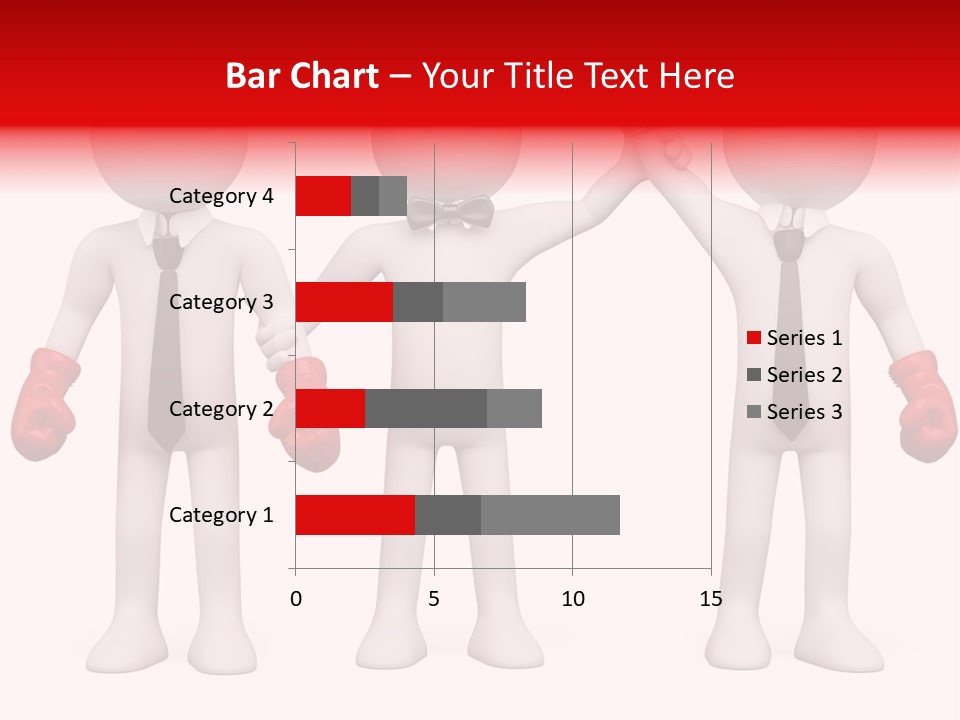 Bar Chart – Your Title Text Here

Category 4
Category 3
Category 2
Category 1

0
5
10
15

Series 1
Series 2
Series 3